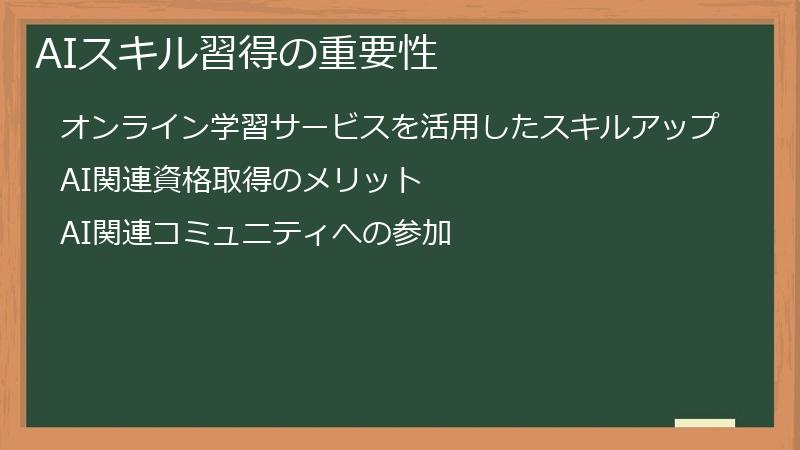 AIスキル習得の重要性

オンライン学習サービスを活用したスキルアップ

AI関連資格取得のメリット

AI関連コミュニティへの参加